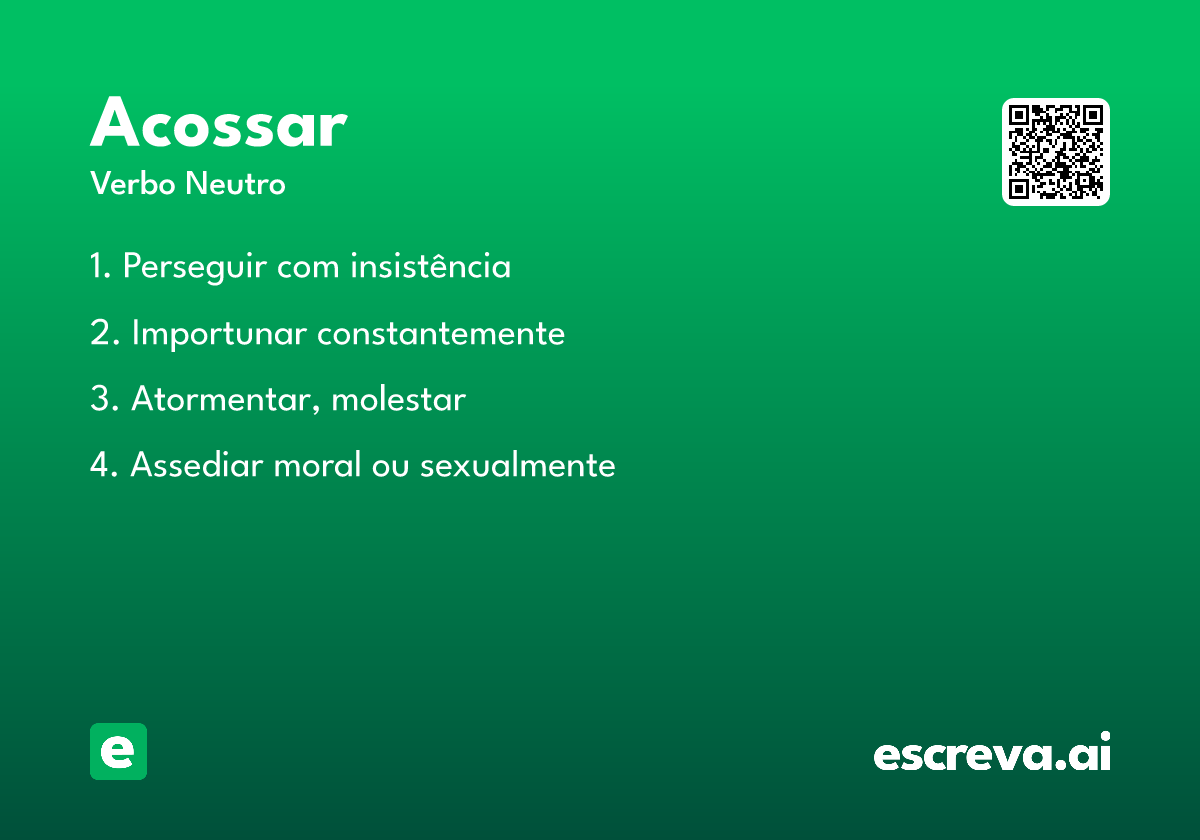 Acossar
Verbo Neutro

1. Perseguir com insistência

2. Importunar constantemente

3. Atormentar, molestar

4. Assediar moral ou sexualmente

e

escreva.ai